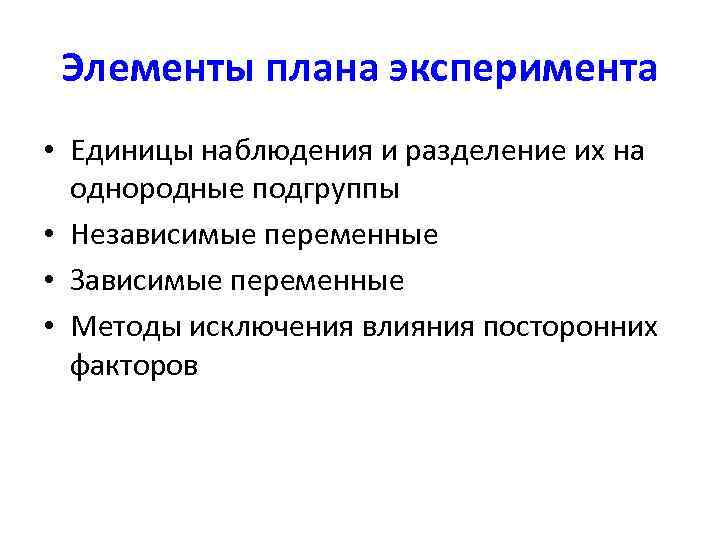 Элементы плана эксперимента

• Единицы наблюдения и разделение их на однородные подгруппы
• Независимые переменные
• Зависимые переменные
• Методы исключения влияния посторонних факторов